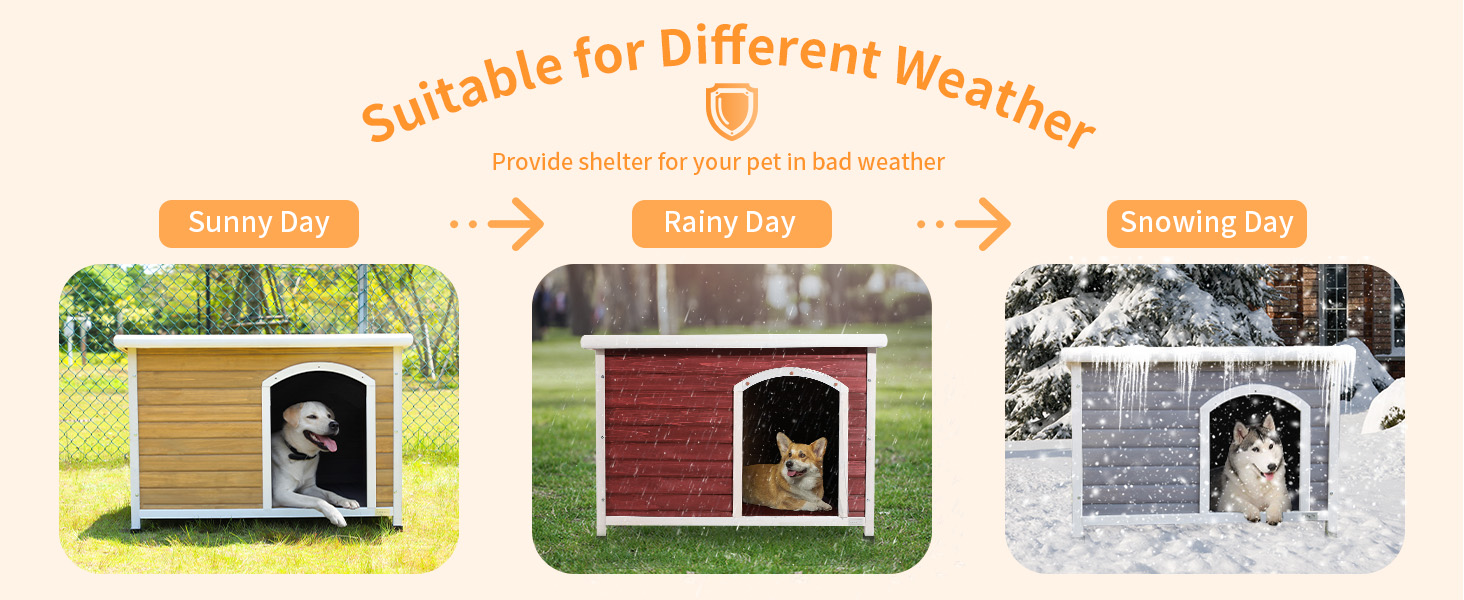 Suitable for Different Weather

Provide shelter for your pet in bad weather

Sunny Day

Rainy Day

Snowing Day